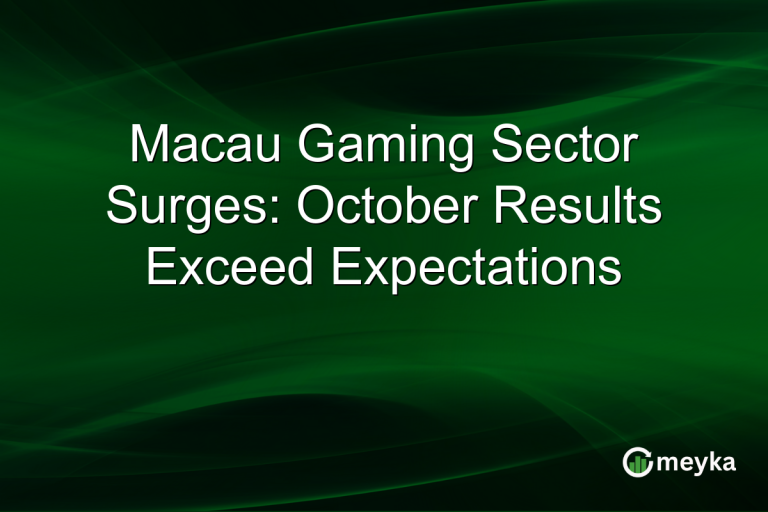 Macau Gaming Sector Surges: October Results Exceed Expectations

meyka